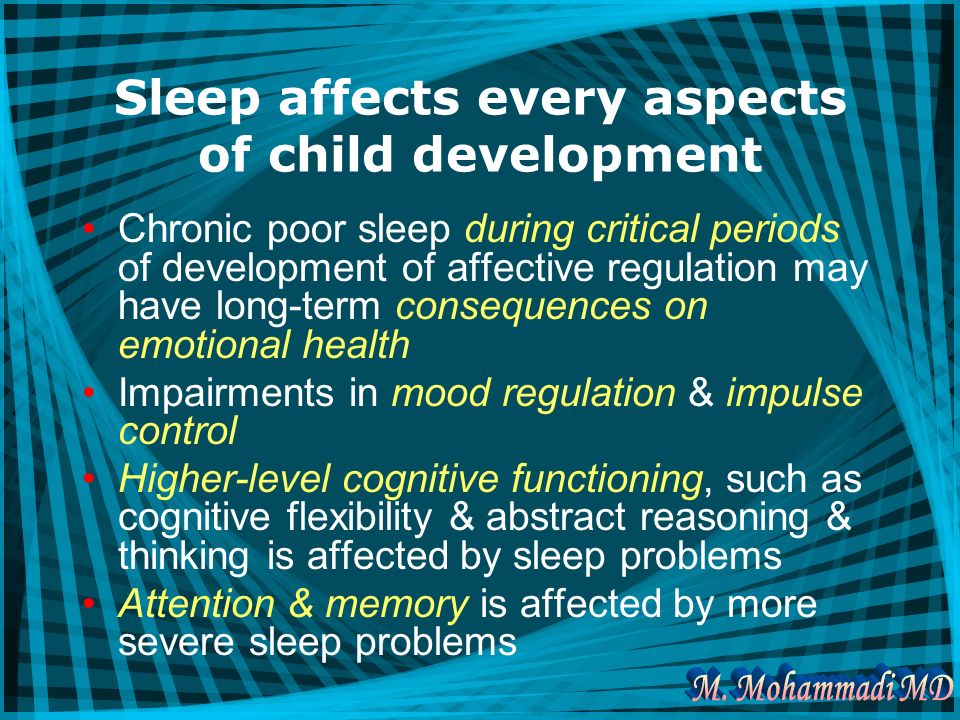 Sleep affects every aspects of child development

• Chronic poor sleep during critical periods of development of affective regulation may have long-term consequences on emotional health
• Impairments in mood regulation & impulse control
• Higher-level cognitive functioning, such as cognitive flexibility & abstract reasoning & thinking is affected by sleep problems
• Attention & memory is affected by more severe sleep problems

M. Mohammadi MD